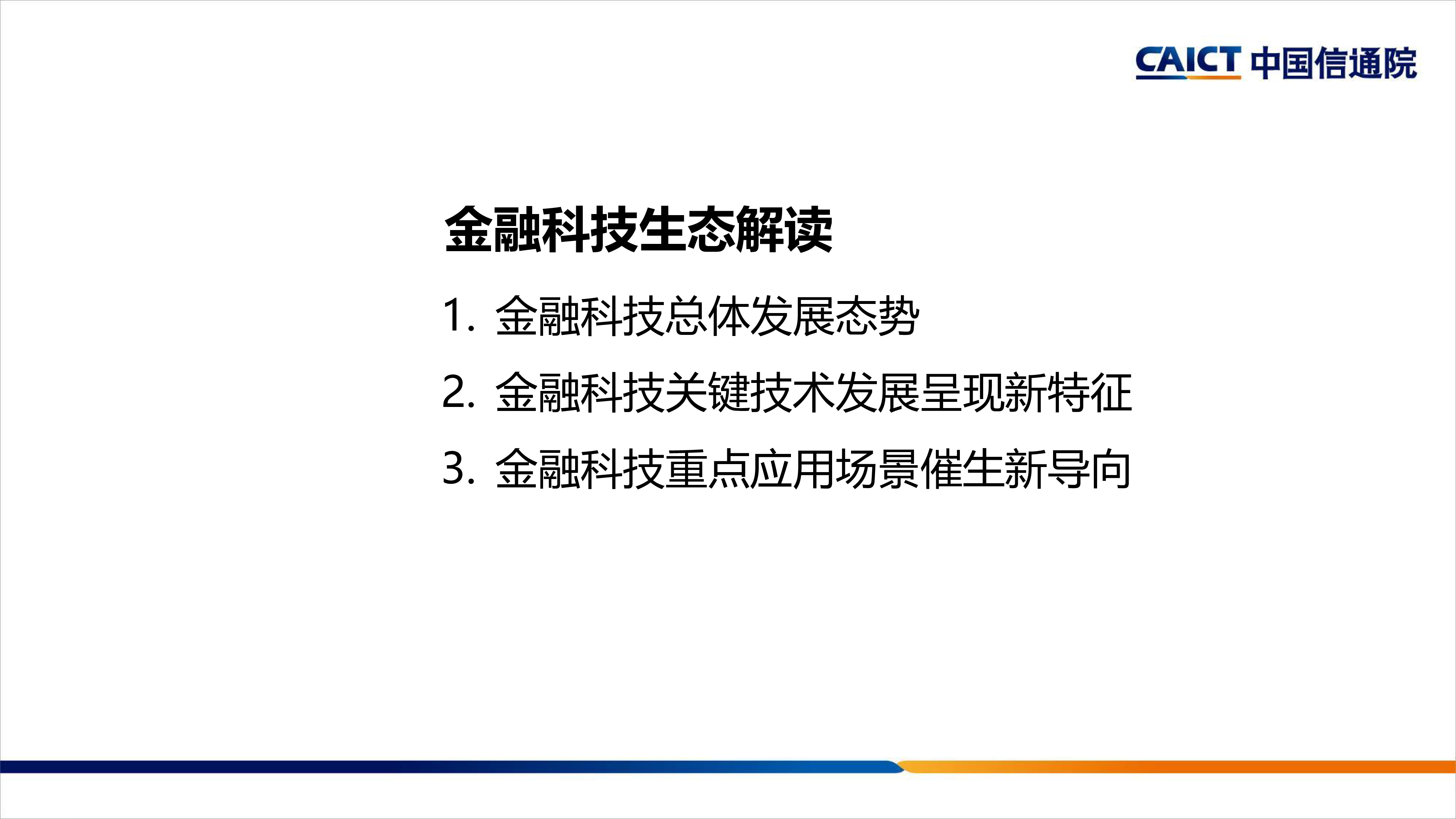 CAICT 中国信通院

金融科技生态解读

1. 金融科技总体发展态势

2. 金融科技关键技术发展呈现新特征

3. 金融科技重点应用场景催生新导向